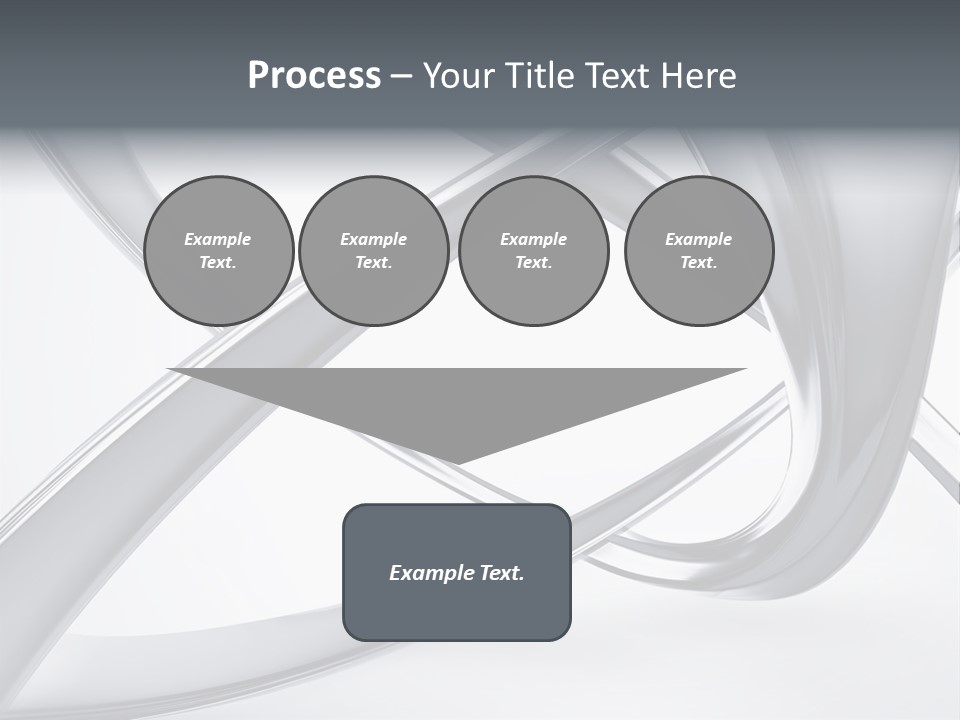 Process – Your Title Text Here

Example Text.

Example Text.

Example Text.

Example Text.

Example Text.